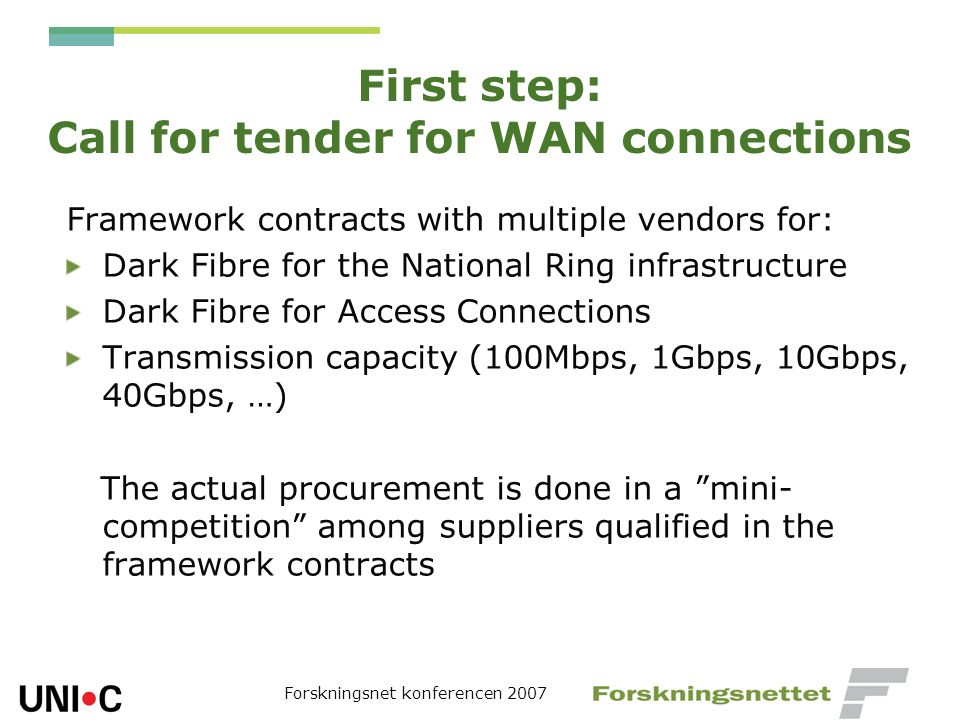 First step:
Call for tender for WAN connections

Framework contracts with multiple vendors for:

Dark Fibre for the National Ring infrastructure
Dark Fibre for Access Connections
Transmission capacity (100Mbps, 1Gbps, 10Gbps, 40Gbps, …)

The actual procurement is done in a ”mini-competition” among suppliers qualified in the framework contracts

UNI•C

Forskningsnet konferencen 2007

Forskningsnettet